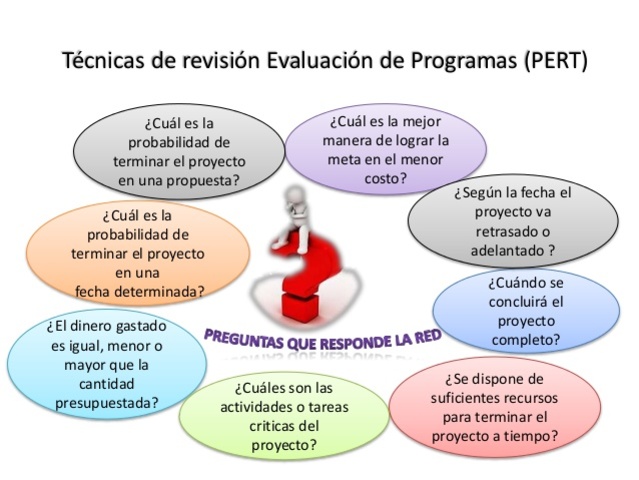 Técnicas de revisión Evaluación de Programas (PERT)

¿Cuál es la probabilidad de terminar el proyecto en una propuesta?

¿Cuál es la mejor manera de lograr la meta en el menor costo?

¿Según la fecha el proyecto va retrasado o adelantado ?

¿Cuál es la probabilidad de terminar el proyecto en una fecha determinada?

¿Cuándo se concluirá el proyecto completo?

¿El dinero gastado es igual, menor o mayor que la cantidad presupuestada?

PREGUNTAS QUE RESPONDE LA RED

¿Cuáles son las actividades o tareas criticas del proyecto?

¿Se dispone de suficientes recursos para terminar el proyecto a tiempo?